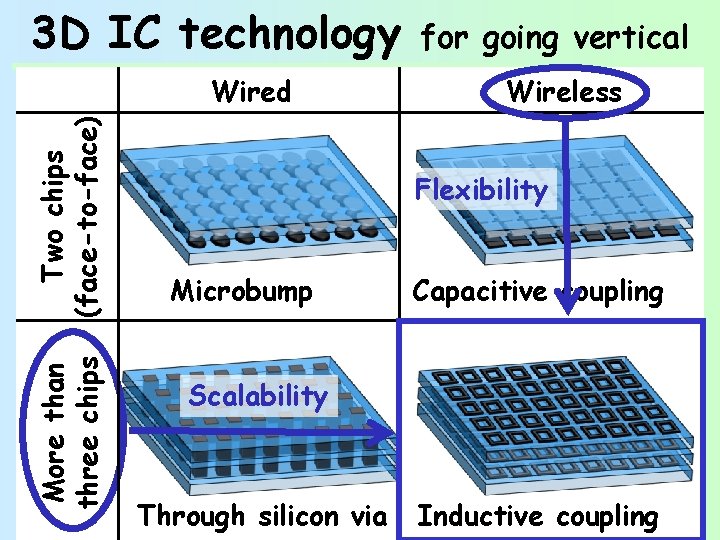 3D IC technology for going vertical

| | Wired | Wireless |
|---|---|---|
| Two chips (face-to-face) | Microbump | Flexibility Capacitive coupling |
| More than three chips | Scalability Through silicon via | Inductive coupling |